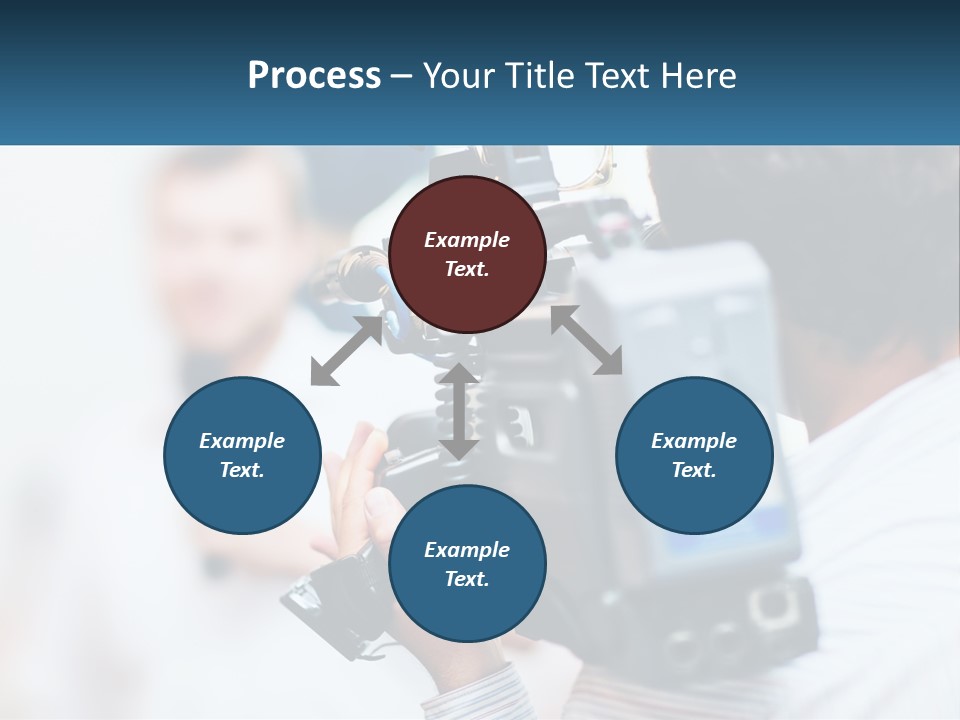 Process – Your Title Text Here

Example Text.

Example Text.

Example Text.

Example Text.